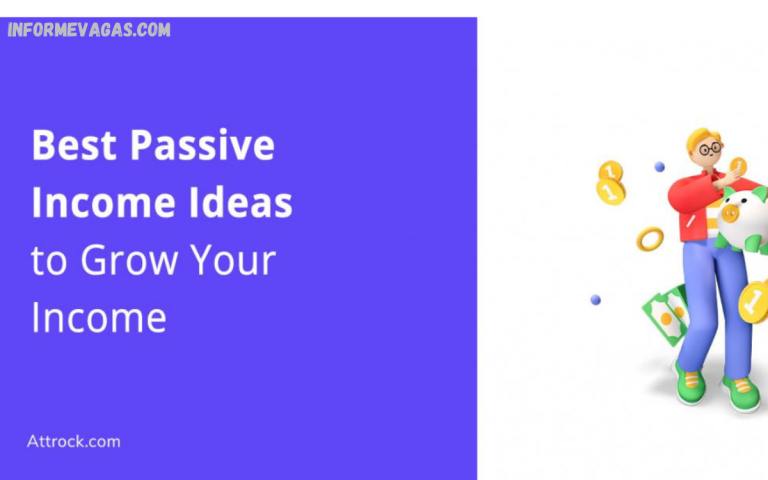 INFORMEVAGAS.COM

Best Passive Income Ideas to Grow Your Income

Attrock.com